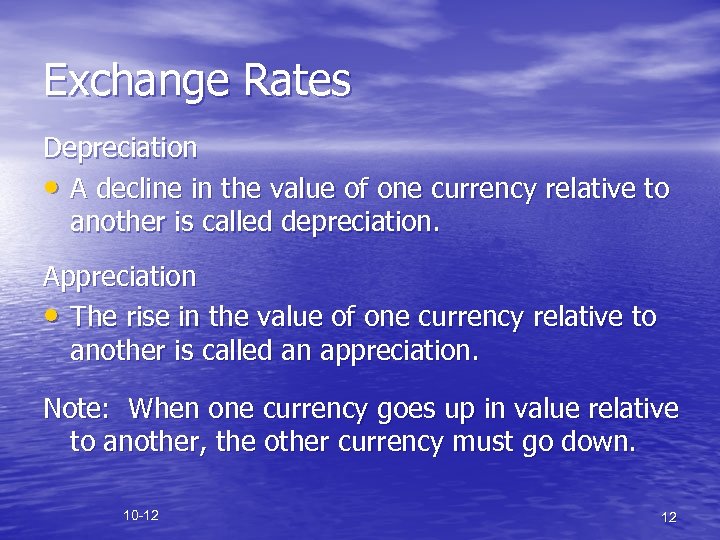 Exchange Rates

Depreciation

• A decline in the value of one currency relative to another is called depreciation.

Appreciation

• The rise in the value of one currency relative to another is called an appreciation.

Note: When one currency goes up in value relative to another, the other currency must go down.

10-12

12